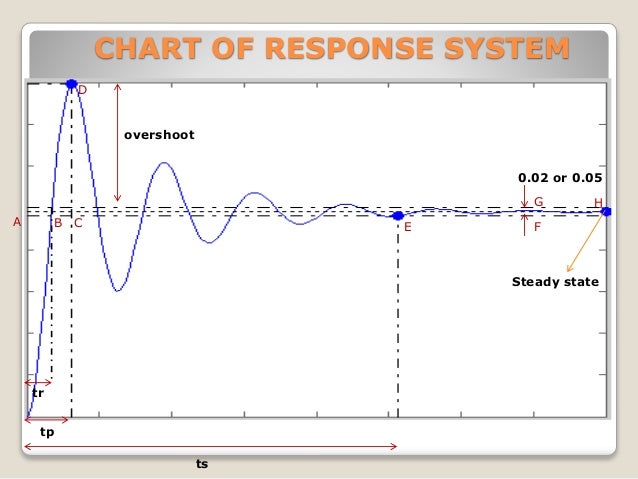 CHART OF RESPONSE SYSTEM

D

overshoot

0.02 or 0.05

G

H

A

B

C

E

F

Steady state

tr

tp

ts